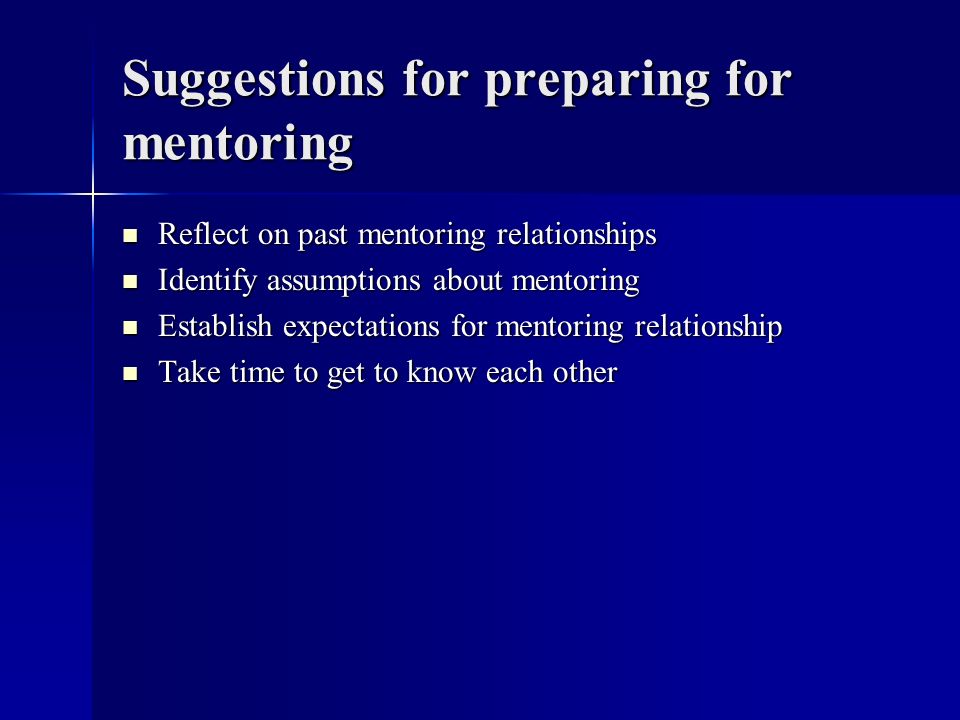 Suggestions for preparing for mentoring

- Reflect on past mentoring relationships
- Identify assumptions about mentoring
- Establish expectations for mentoring relationship
- Take time to get to know each other